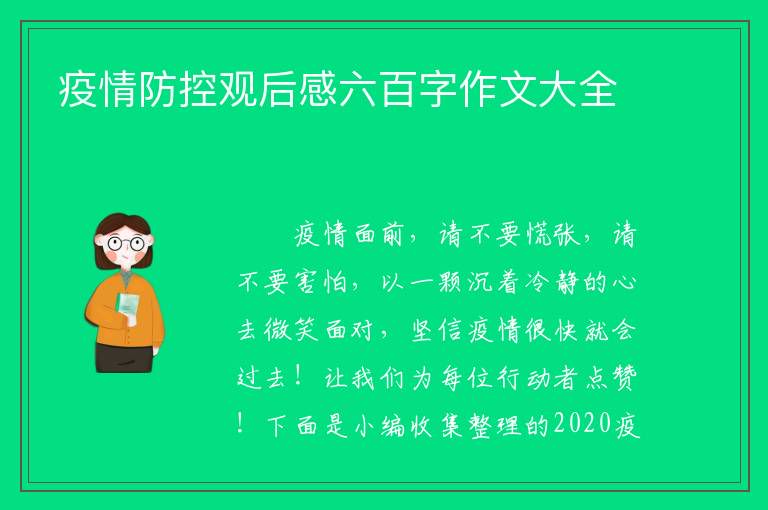 疫情防控观后感六百字作文大全

疫情面前，请不要慌张，请不要害怕，以一颗沉着冷静的心去微笑面对，坚信疫情很快就会过去！让我们为每位行动者点赞！下面是小编收集整理的2020疫